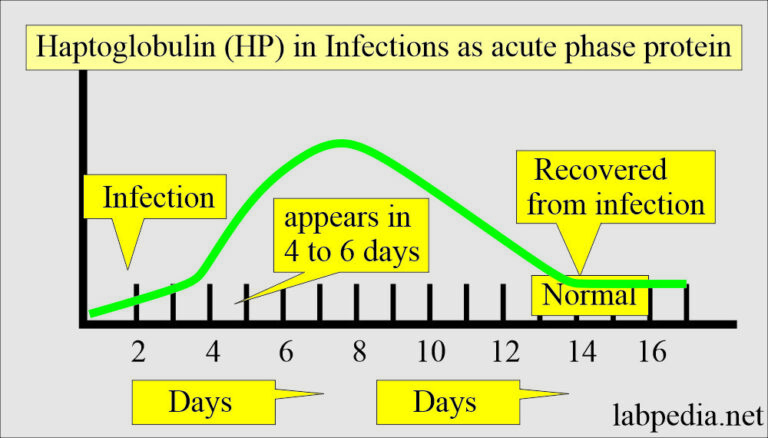 Haptoglobulin (HP) in Infections as acute phase protein

Infection

appears in 4 to 6 days

Recovered from infection

Normal

2
4
6
8
10
12
14
16

Days

Days

labpedia.net